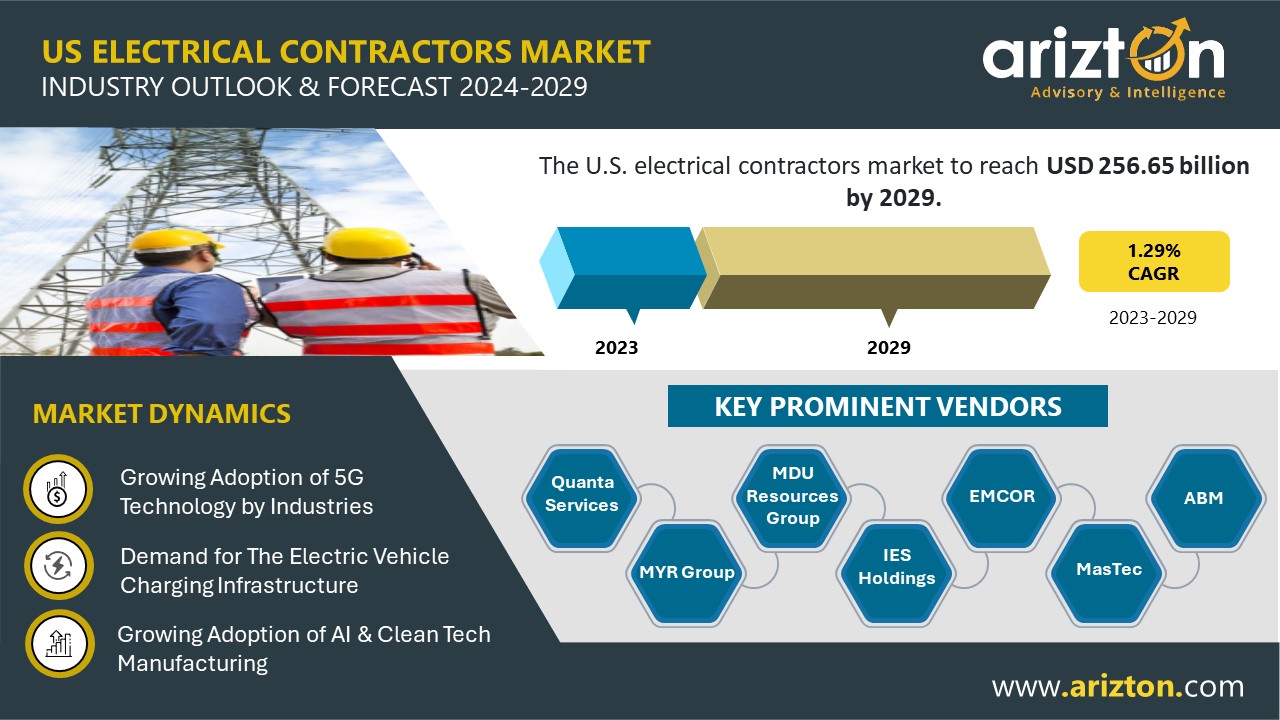 US ELECTRICAL CONTRACTORS MARKET
INDUSTRY OUTLOOK & FORECAST 2024-2029

arizton
Advisory & Intelligence

The U.S. electrical contractors market to reach USD 256.65 billion by 2029.

2023

2029

1.29% CAGR

2023-2029

MARKET DYNAMICS

Growing Adoption of 5G Technology by Industries

Demand for The Electric Vehicle Charging Infrastructure

Growing Adoption of AI & Clean Tech Manufacturing

KEY PROMINENT VENDORS

Quanta Services

MYR Group

MDU Resources Group

IES Holdings

EMCOR

MasTec

ABM

www.arizton.com